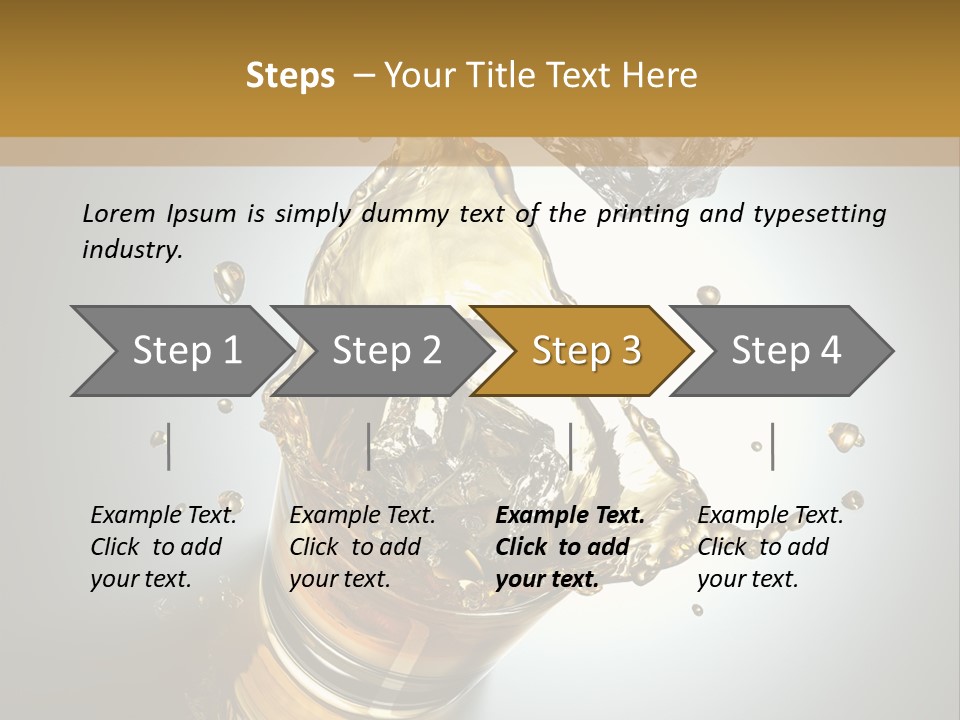 Steps – Your Title Text Here

Lorem Ipsum is simply dummy text of the printing and typesetting industry.

Step 1

Step 2

Step 3

Step 4

Example Text. Click to add your text.

Example Text. Click to add your text.

Example Text. Click to add your text.

Example Text. Click to add your text.